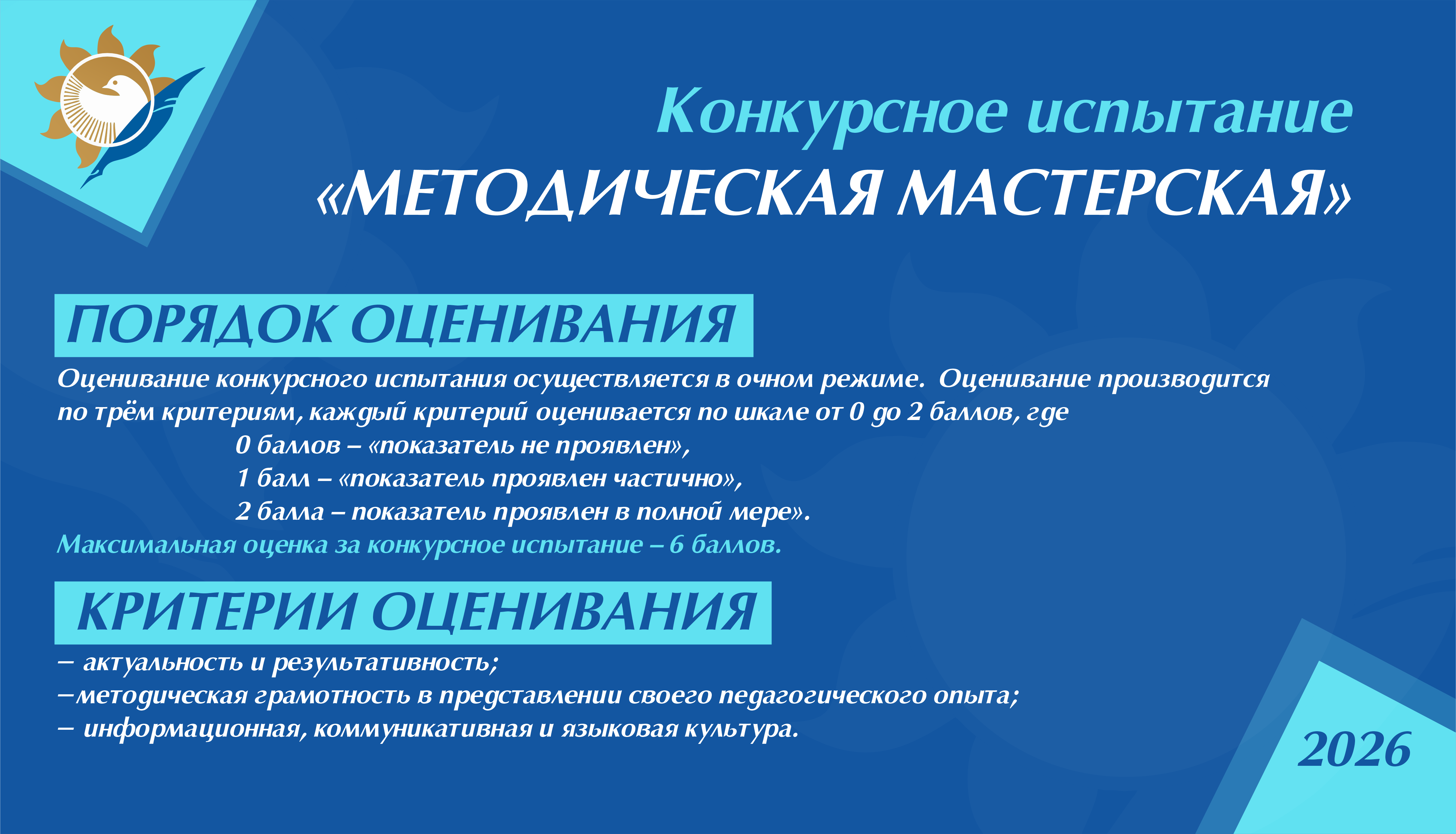 Конкурсное испытание
«МЕТОДИЧЕСКАЯ МАСТЕРСКАЯ»

ПОРЯДОК ОЦЕНИВАНИЯ

Оценивание конкурсного испытания осуществляется в очном режиме. Оценивание производится по трём критериям, каждый критерий оценивается по шкале от 0 до 2 баллов, где

0 баллов – «показатель не проявлен»,
1 балл – «показатель проявлен частично»,
2 балла – показатель проявлен в полной мере».

Максимальная оценка за конкурсное испытание – 6 баллов.

КРИТЕРИИ ОЦЕНИВАНИЯ

– актуальность и результативность;
–методическая грамотность в представлении своего педагогического опыта;
– информационная, коммуникативная и языковая культура.

2026